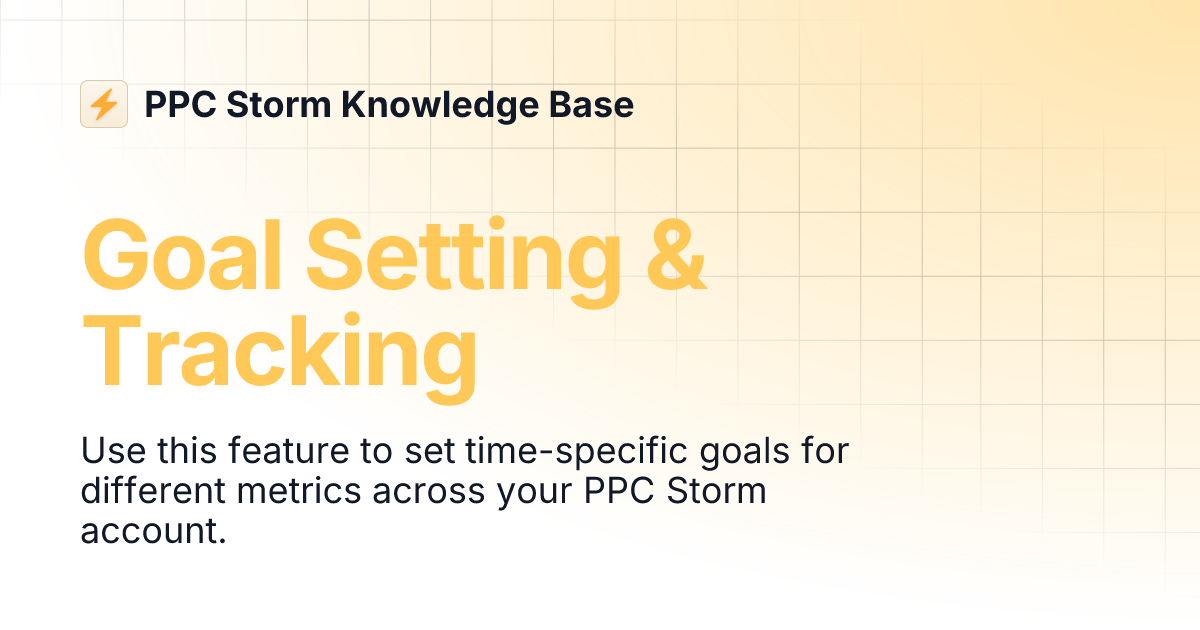 ⚡ PPC Storm Knowledge Base

Goal Setting & Tracking

Use this feature to set time-specific goals for different metrics across your PPC Storm account.